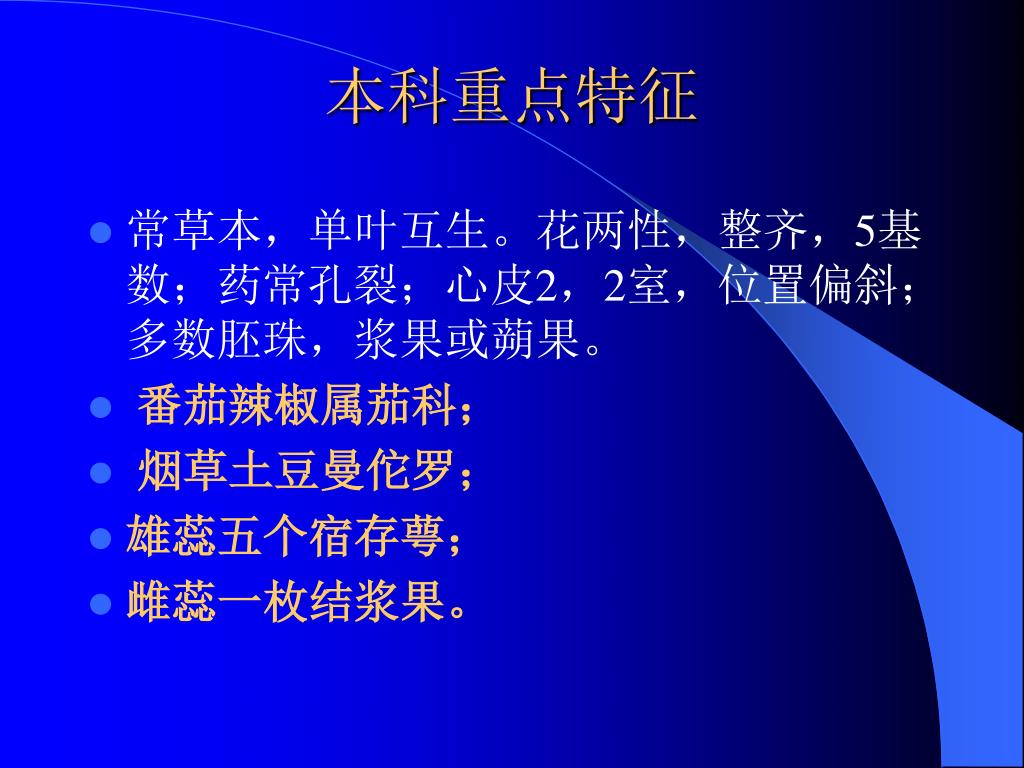 本科重点特征

常草本，单叶互生。花两性，整齐，5基数；药常孔裂；心皮2，2室，位置偏斜；多数胚珠，浆果或蒴果。

番茄辣椒属茄科；

烟草土豆曼佗罗；

雄蕊五个宿存萼；

雌蕊一枚结浆果。